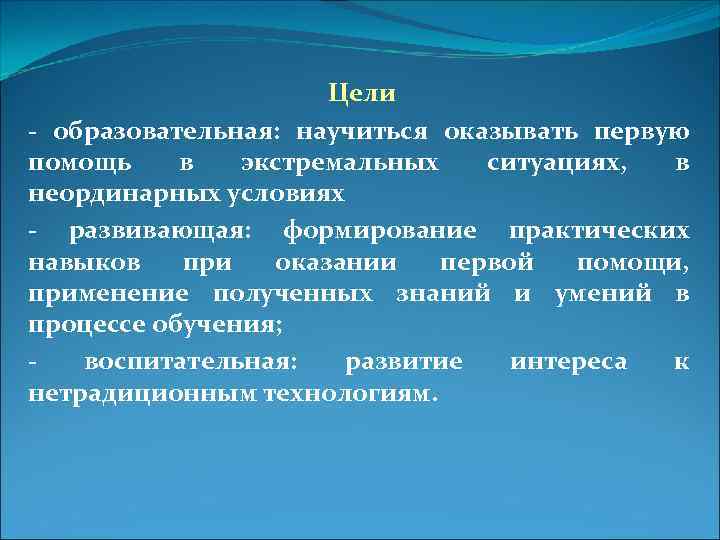 Цели

- образовательная: научиться оказывать первую помощь в экстремальных ситуациях, в неординарных условиях

- развивающая: формирование практических навыков при оказании первой помощи, применение полученных знаний и умений в процессе обучения;

- воспитательная: развитие интереса к нетрадиционным технологиям.